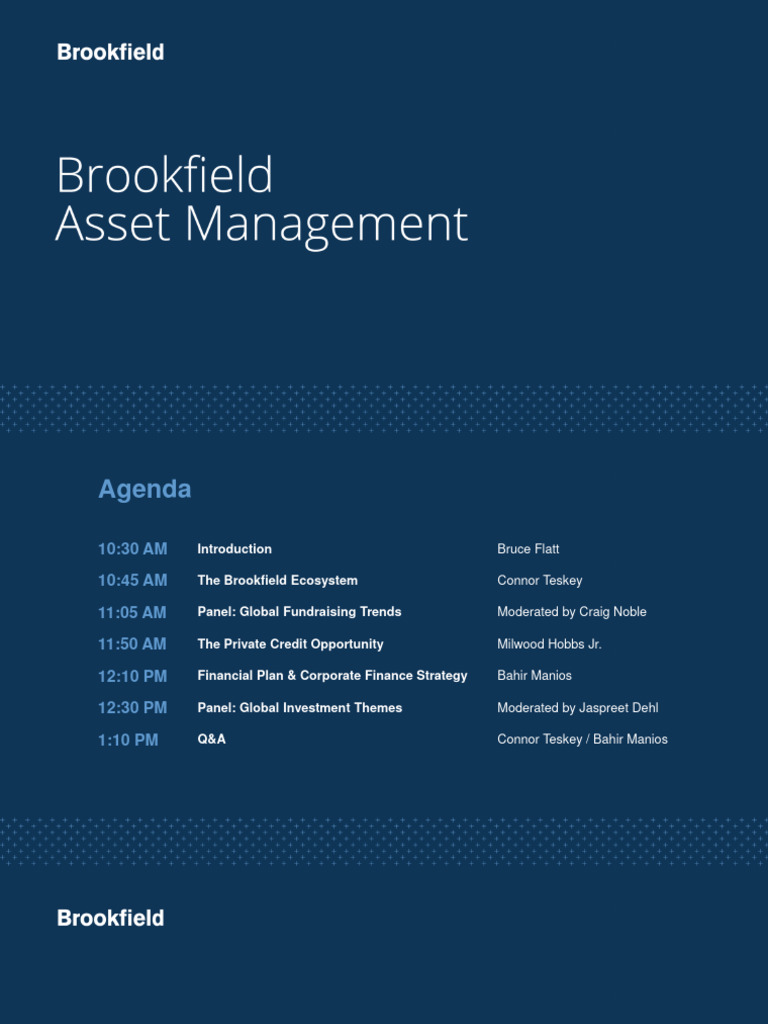 Brookfield

Brookfield
Asset Management

Agenda

| | | |
|---|---|---|
| 10:30 AM | Introduction | Bruce Flatt |
| 10:45 AM | The Brookfield Ecosystem | Connor Teskey |
| 11:05 AM | Panel: Global Fundraising Trends | Moderated by Craig Noble |
| 11:50 AM | The Private Credit Opportunity | Milwood Hobbs Jr. |
| 12:10 PM | Financial Plan & Corporate Finance Strategy | Bahir Manios |
| 12:30 PM | Panel: Global Investment Themes | Moderated by Jaspreet Dehl |
| 1:10 PM | Q&A | Connor Teskey / Bahir Manios |

Brookfield